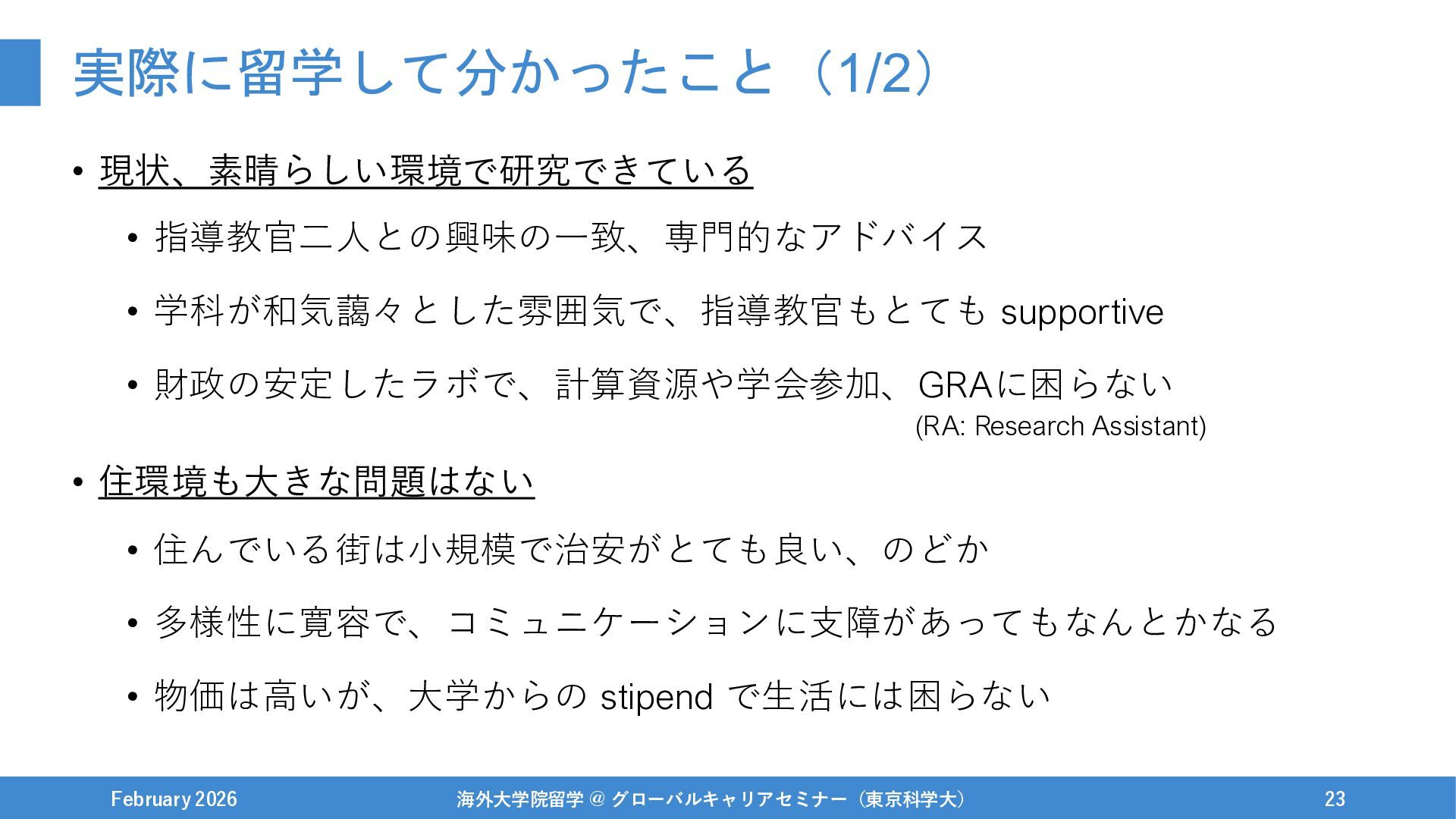 実際に留学して分かったこと（1/2）

• 現状、素晴らしい環境で研究できている
  • 指導教官二人との興味の一致、専門的なアドバイス
  • 学科が和気藹々とした雰囲気で、指導教官もとても supportive
  • 財政の安定したラボで、計算資源や学会参加、GRAに困らない
(RA: Research Assistant)

• 住環境も大きな問題はない
  • 住んでいる街は小規模で治安がとても良い、のどか
  • 多様性に寛容で、コミュニケーションに支障があってもなんとかなる
  • 物価は高いが、大学からの stipend で生活には困らない

February 2026
海外大学院留学 @ グローバルキャリアセミナー（東京科学大）
23